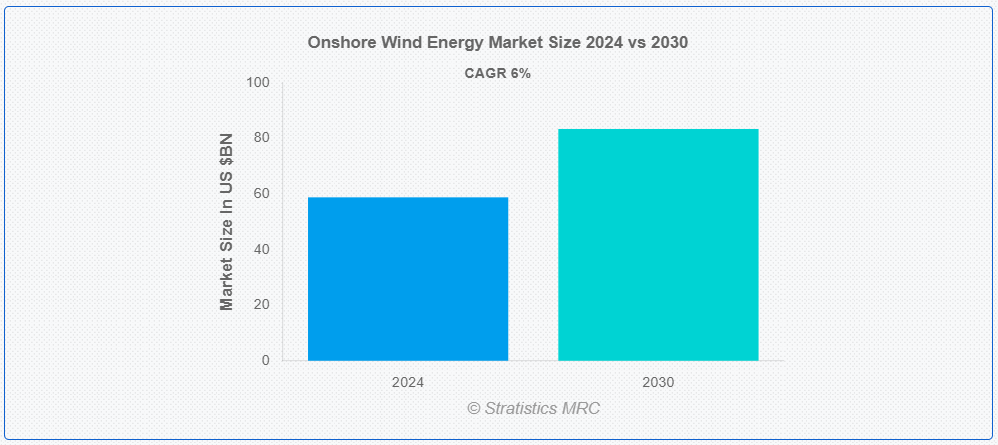 Onshore Wind Energy Market Size 2024 vs 2030

CAGR 6%

Market Size In US $BN

100
80
60
40
20
0

2024
2030

© Stratistics MRC